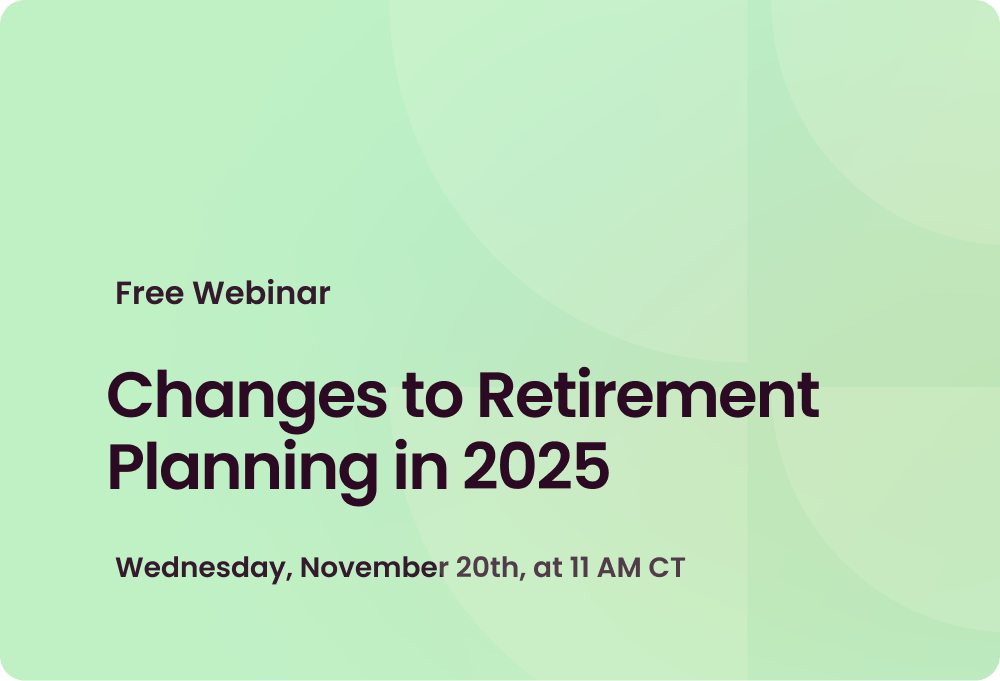 Free Webinar

Changes to Retirement Planning in 2025

Wednesday, November 20th, at 11 AM CT